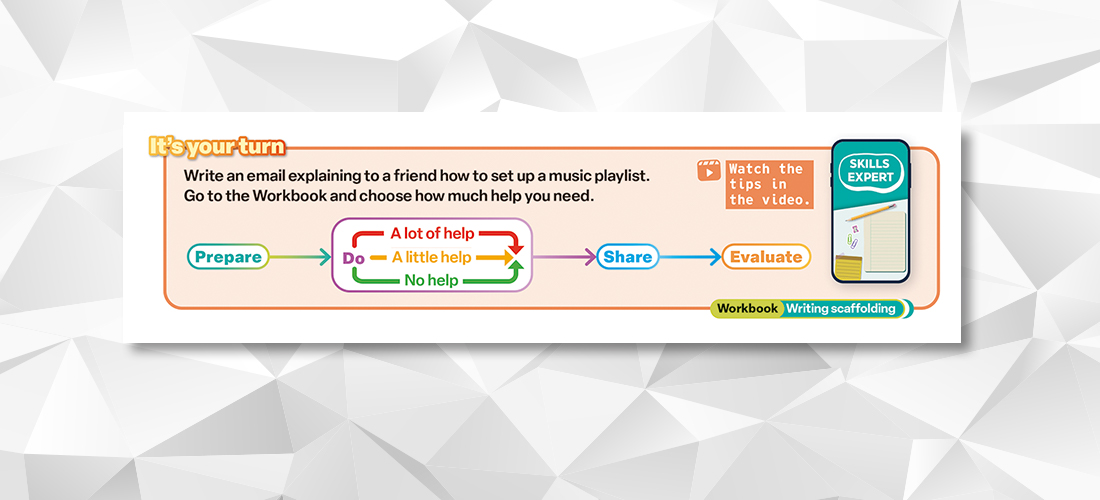 It's your turn

Write an email explaining to a friend how to set up a music playlist. Go to the Workbook and choose how much help you need.

Watch the tips in the video.

SKILLS EXPERT

Prepare

Do

A lot of help

A little help

No help

Share

Evaluate

Workbook Writing scaffolding